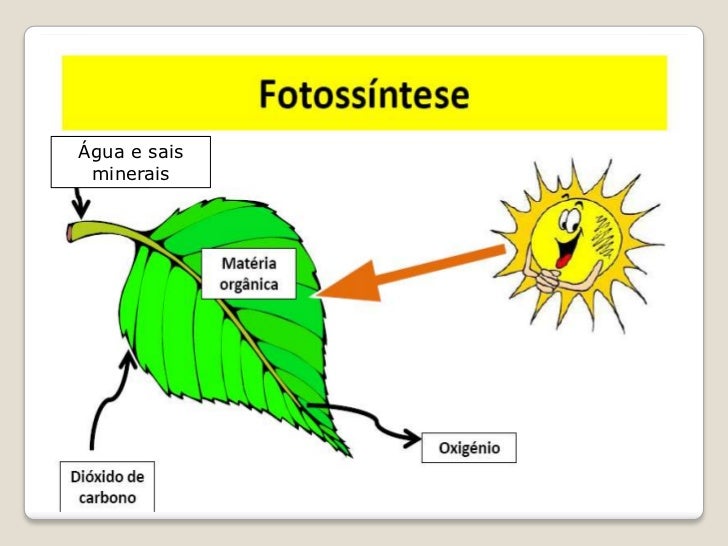 Fotossíntese

Água e sais minerais

Matéria orgânica

Oxigénio

Dióxido de carbono